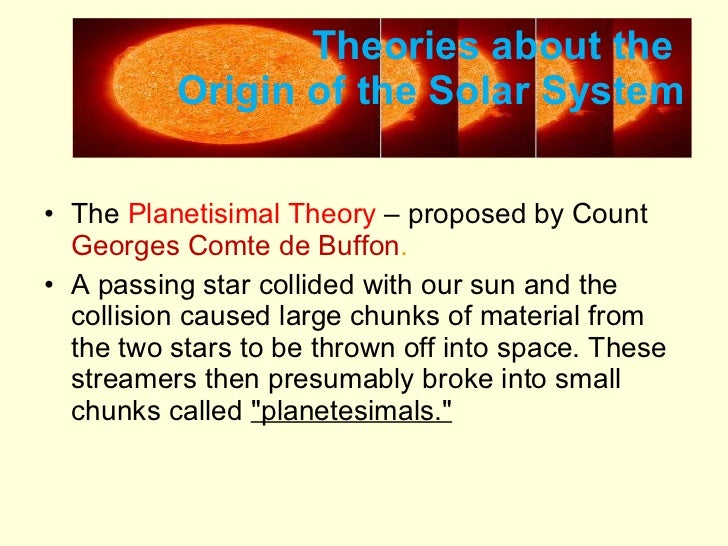 Theories about the Origin of the Solar System

• The Planetisimal Theory – proposed by Count Georges Comte de Buffon.

• A passing star collided with our sun and the collision caused large chunks of material from the two stars to be thrown off into space. These streamers then presumably broke into small chunks called "planetesimals."